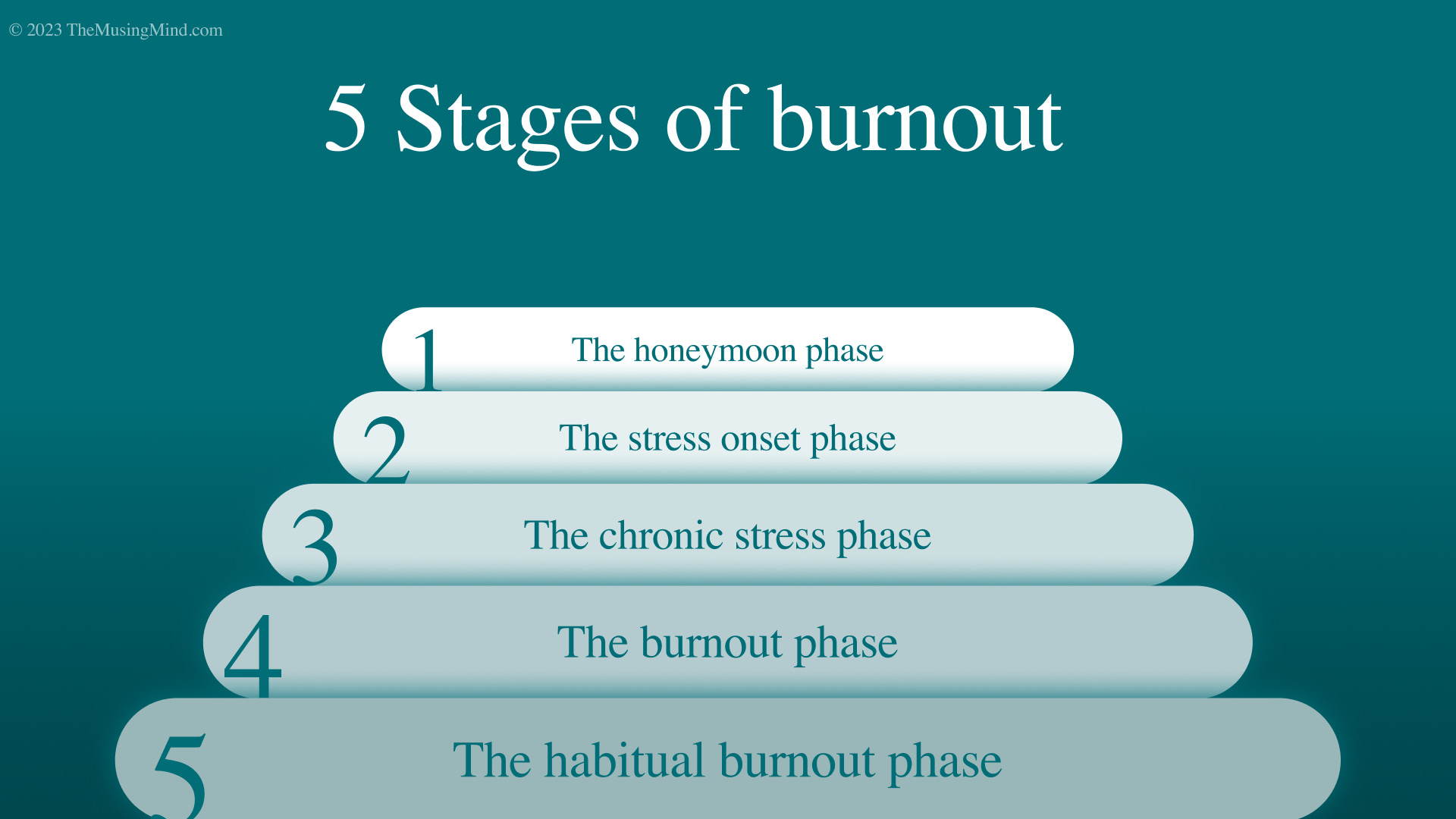 © 2023 TheMusingMind.com

5 Stages of burnout

1 The honeymoon phase

2 The stress onset phase

3 The chronic stress phase

4 The burnout phase

5 The habitual burnout phase